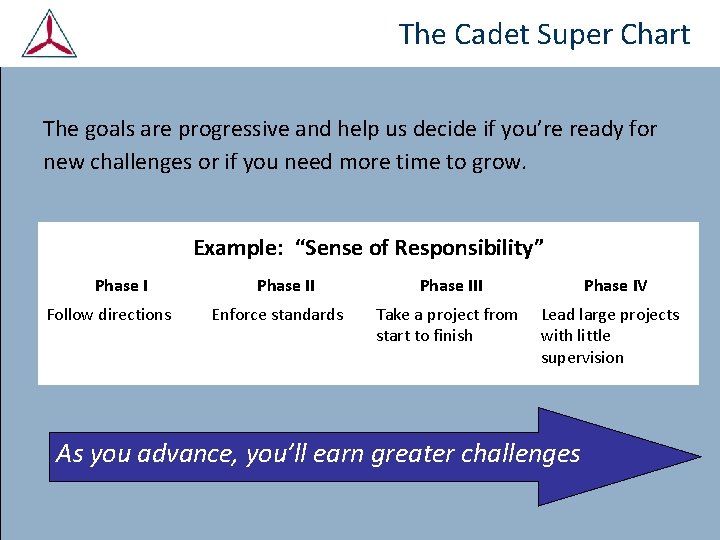 The Cadet Super Chart

The goals are progressive and help us decide if you're ready for new challenges or if you need more time to grow.

Example: "Sense of Responsibility"

| Phase I | Phase II | Phase III | Phase IV |
|---|---|---|---|
| Follow directions | Enforce standards | Take a project from start to finish | Lead large projects with little supervision |

As you advance, you'll earn greater challenges